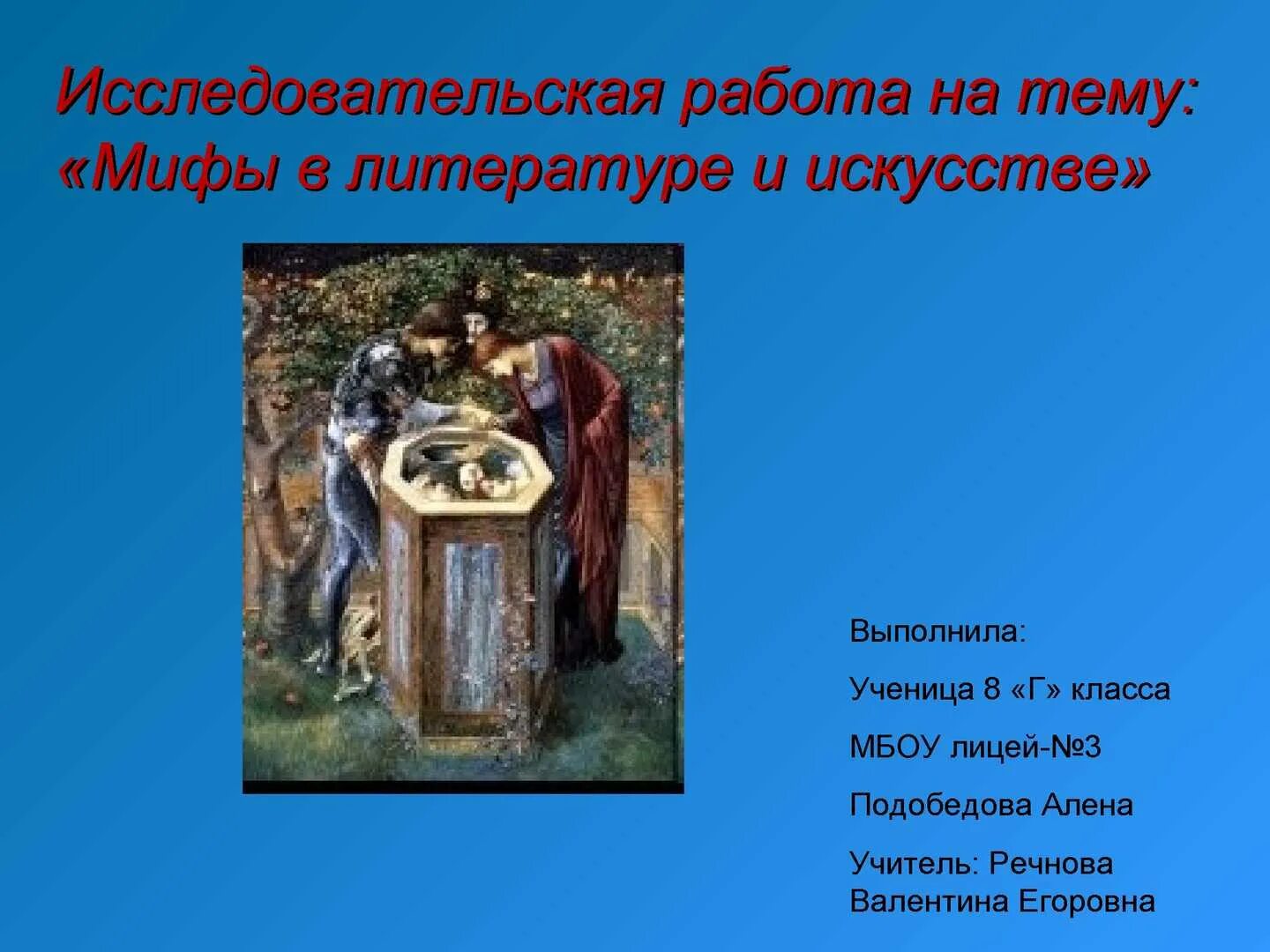 Исследовательская работа на тему: «Мифы в литературе и искусстве»

Выполнила:

Ученица 8 «Г» класса

МБОУ лицей-№3

Подобедова Алена

Учитель: Речнова Валентина Егоровна